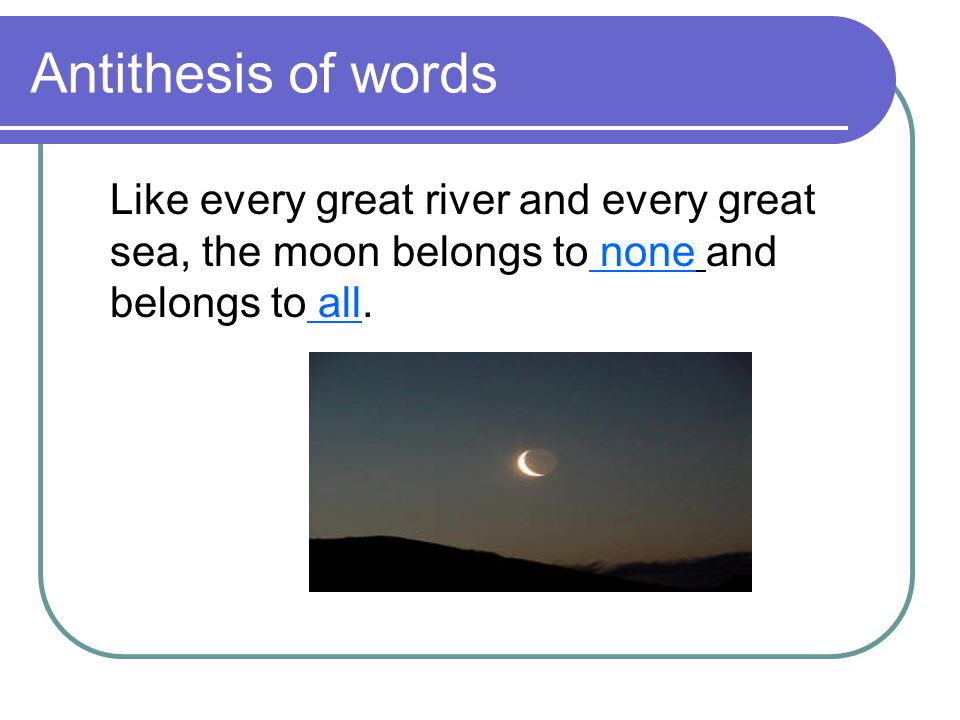 Antithesis of words

Like every great river and every great sea, the moon belongs to none and belongs to all.